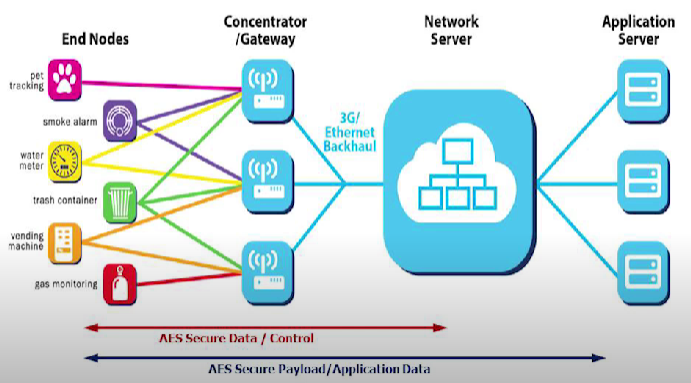 End Nodes

Concentrator /Gateway

Network Server

Application Server

pet tracking

smoke alarm

water meter

trash container

vending machine

gas monitoring

3G/ Ethernet Backhaul

AES Secure Data / Control

AES Secure Payload/Application Data